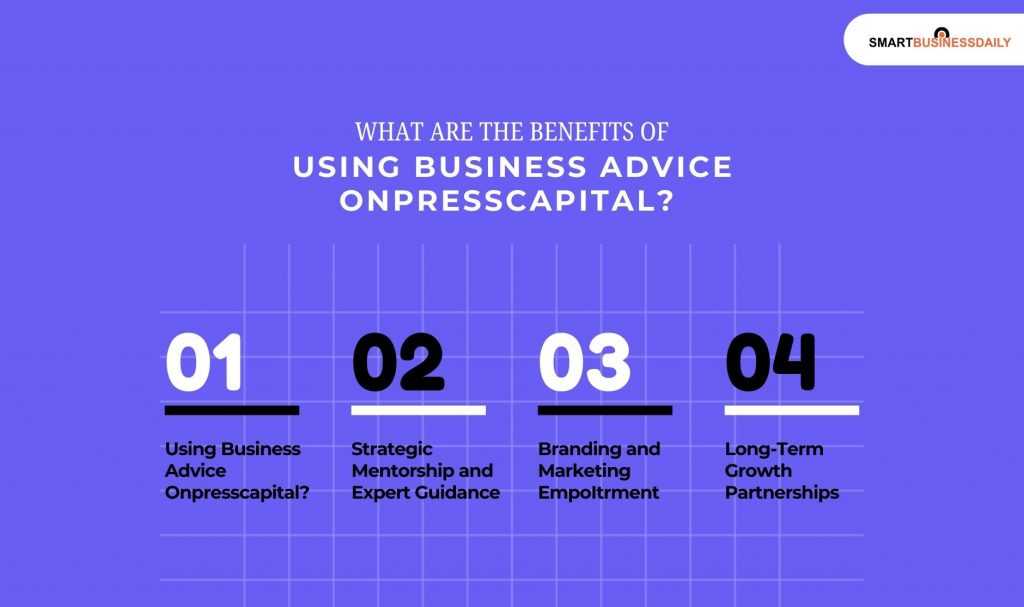 SMARTBUSINESSDAILY

WHAT ARE THE BENEFITS OF
USING BUSINESS ADVICE ONPRESSCAPITAL?

01
Using Business Advice Onpresscapital?

02
Strategic Mentorship and Expert Guidance

03
Branding and Marketing Empoltrment

04
Long-Term Growth Partnerships